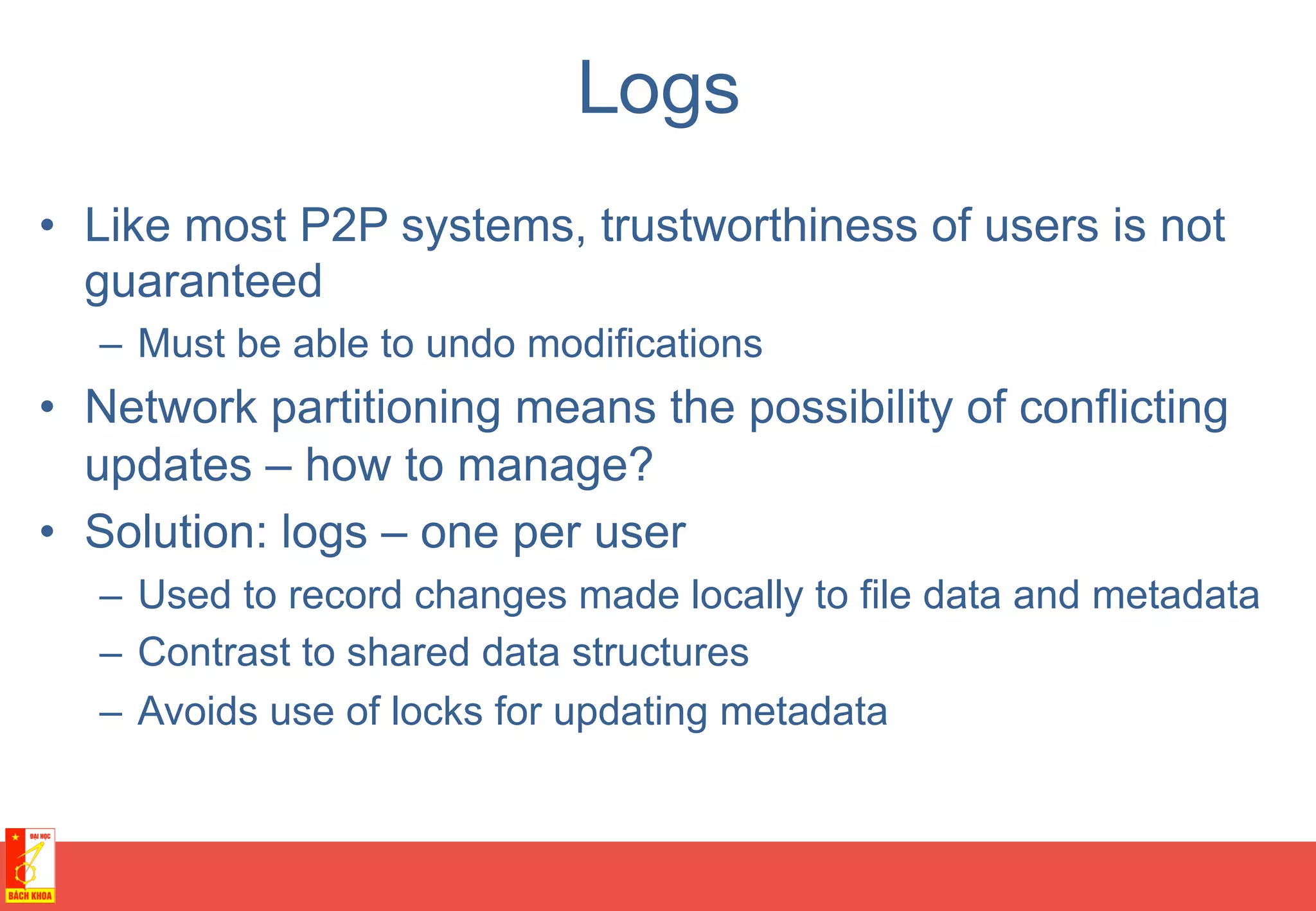 Logs

• Like most P2P systems, trustworthiness of users is not guaranteed
– Must be able to undo modifications
• Network partitioning means the possibility of conflicting updates – how to manage?
• Solution: logs – one per user
– Used to record changes made locally to file data and metadata
– Contrast to shared data structures
– Avoids use of locks for updating metadata

ĐẠI HỌC
BÁCH KHOA